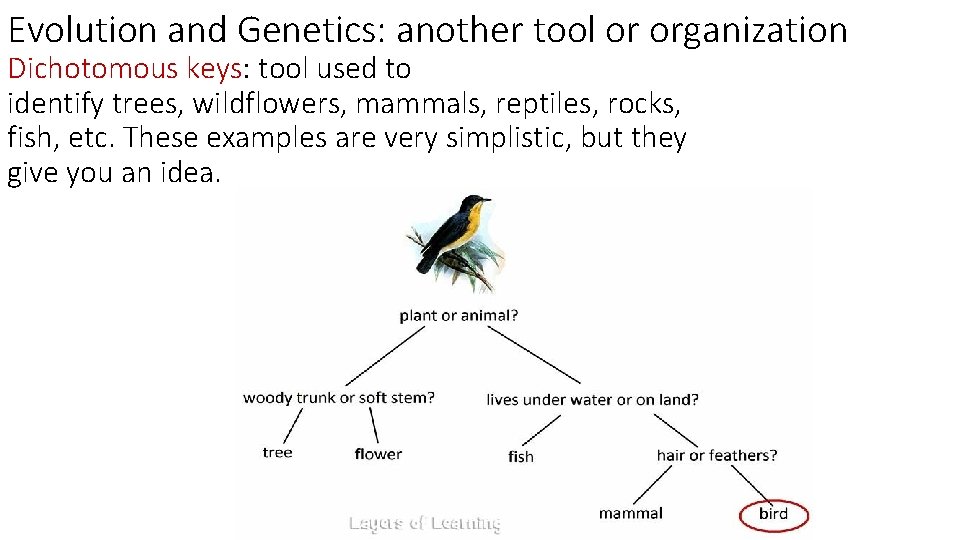 Evolution and Genetics: another tool or organization

Dichotomous keys: tool used to identify trees, wildflowers, mammals, reptiles, rocks, fish, etc. These examples are very simplistic, but they give you an idea.

plant or animal?

woody trunk or soft stem?

lives under water or on land?

tree

flower

fish

hair or feathers?

mammal

bird

Layers of Learning